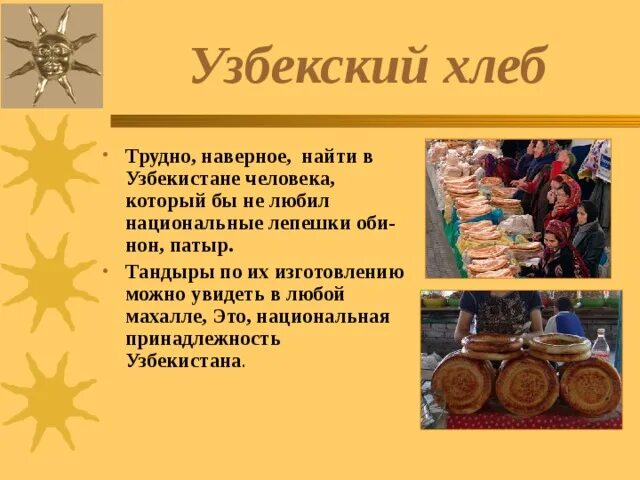 Узбекский хлеб

• Трудно, наверное, найти в Узбекистане человека, который бы не любил национальные лепешки оби-нон, патыр.

• Тандыры по их изготовлению можно увидеть в любой махалле, Это, национальная принадлежность Узбекистана.